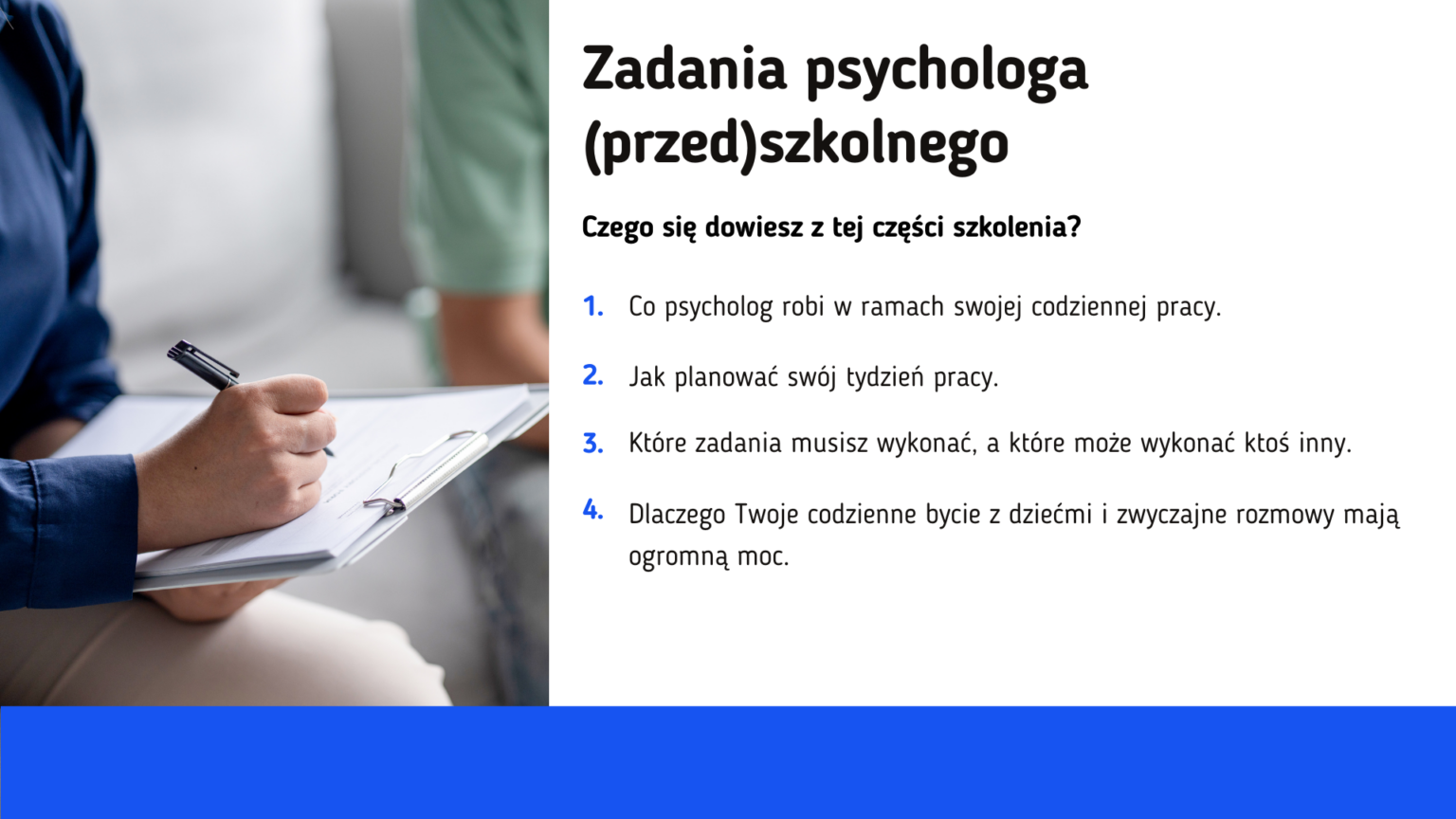 Zadania psychologa (przed)szkolnego

Czego się dowiesz z tej części szkolenia?

1. Co psycholog robi w ramach swojej codziennej pracy.

2. Jak planować swój tydzień pracy.

3. Które zadania musisz wykonać, a które może wykonać ktoś inny.

4. Dlaczego Twoje codzienne bycie z dziećmi i zwyczajne rozmowy mają ogromną moc.